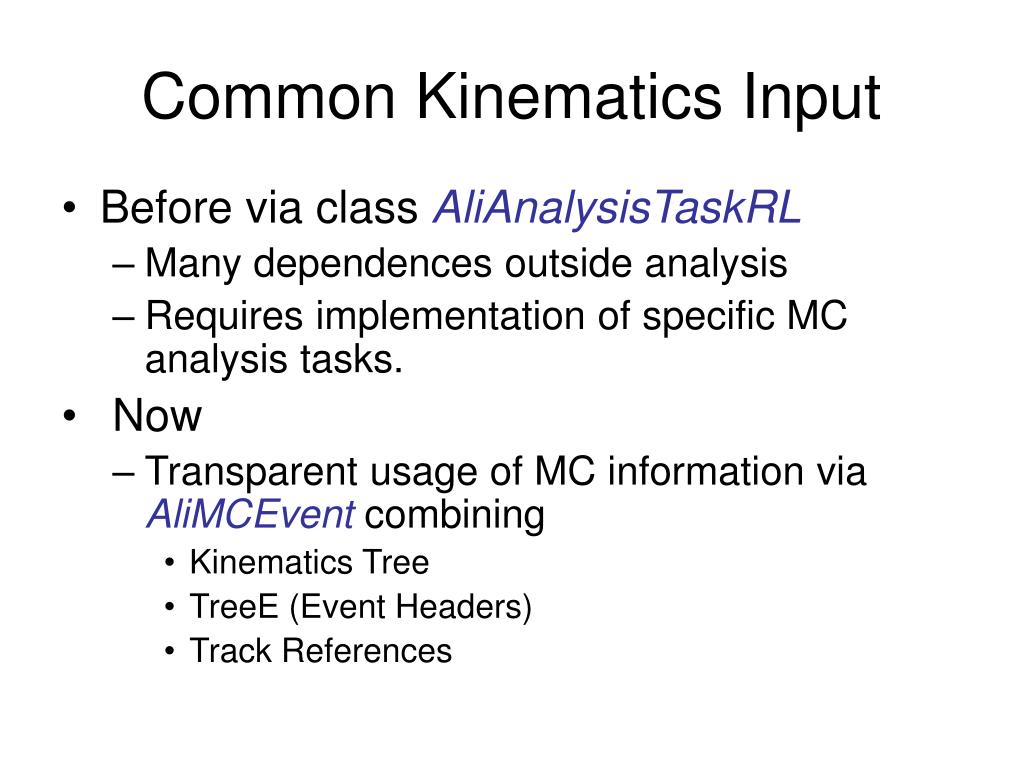 Common Kinematics Input

• Before via class AliAnalysisTaskRL
– Many dependences outside analysis
– Requires implementation of specific MC analysis tasks.

• Now
– Transparent usage of MC information via AliMCEvent combining
• Kinematics Tree
• TreeE (Event Headers)
• Track References